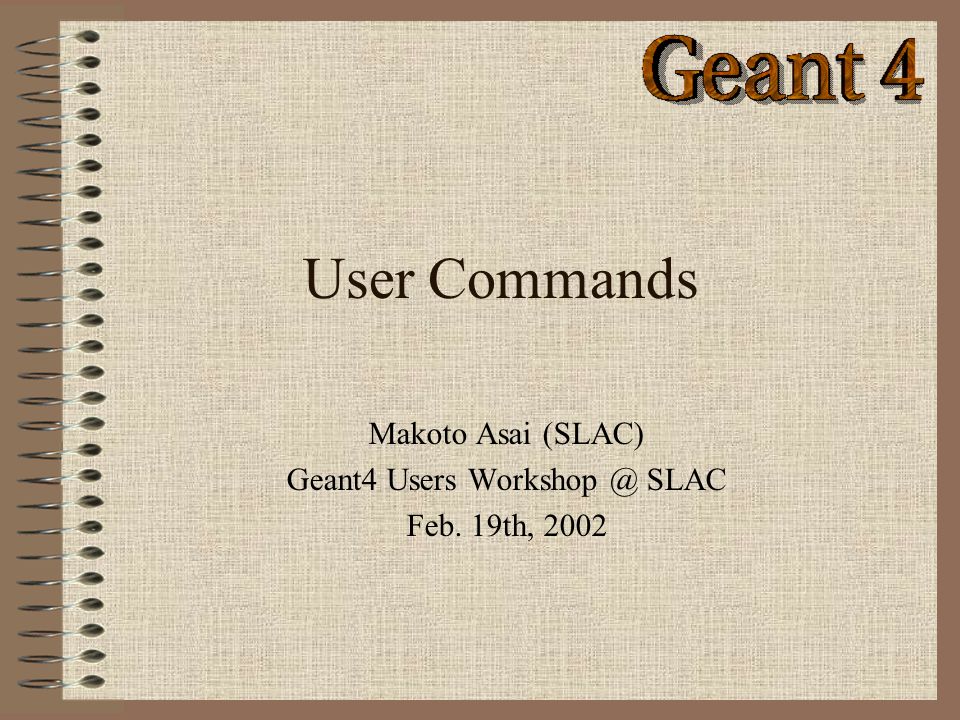 Geant 4

User Commands

Makoto Asai (SLAC)
Geant4 Users Workshop @ SLAC
Feb. 19th, 2002